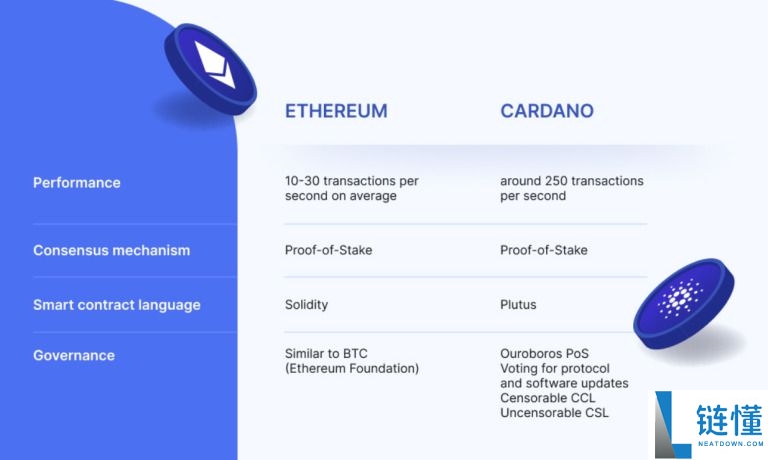 |  | ETHEREUM | CARDANO |
|---|---|---|
| Performance | 10-30 transactions per second on average | around 250 transactions per second |
| Consensus mechanism | Proof-of-Stake | Proof-of-Stake |
| Smart contract language | Solidity | Plutus |
| Governance | Similar to BTC (Ethereum Foundation) | Ouroboros PoS Voting for protocol and software updates Censorable CCL Uncensorable CSL |

链懂
NEATDOWN.COM